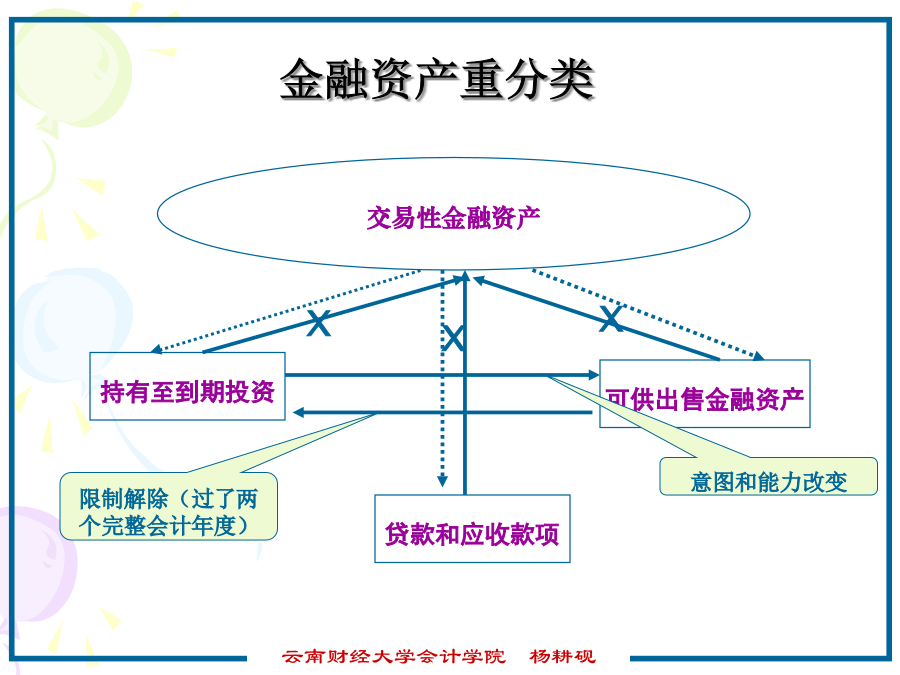 金融资产重分类

交易性金融资产

X

X

X

持有至到期投资

可供出售金融资产

限制解除（过了两个完整会计年度）

意图和能力改变

贷款和应收款项

云南财经大学会计学院　杨耕砚